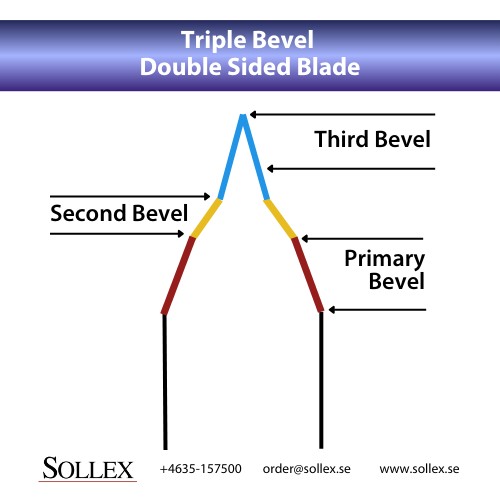 Triple Bevel
Double Sided Blade

Third Bevel

Second Bevel

Primary Bevel

SOLLEX +4635-157500 order@sollex.se www.sollex.se